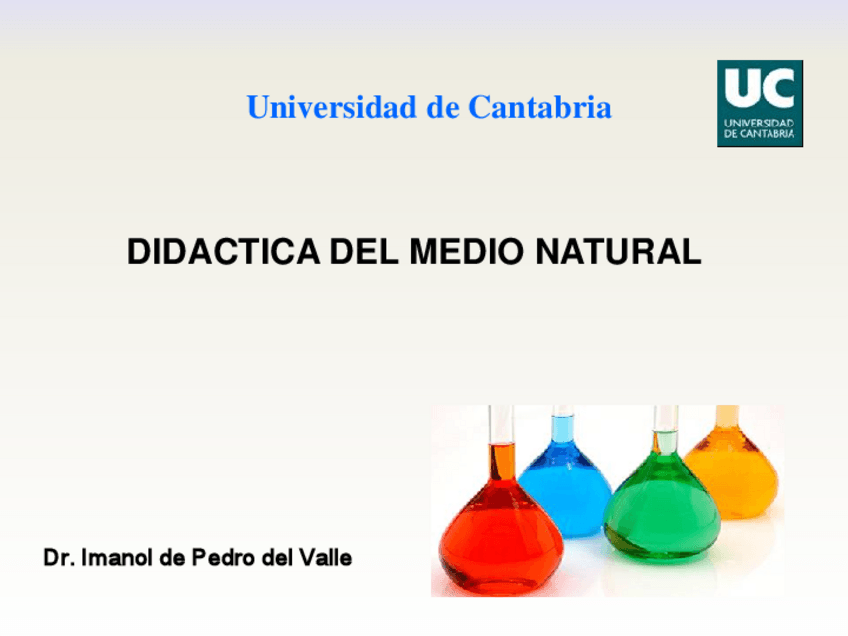 Universidad de Cantabria

UC
UNIVERSIDAD DE CANTABRIA

DIDACTICA DEL MEDIO NATURAL

Dr. Imanol de Pedro del Valle